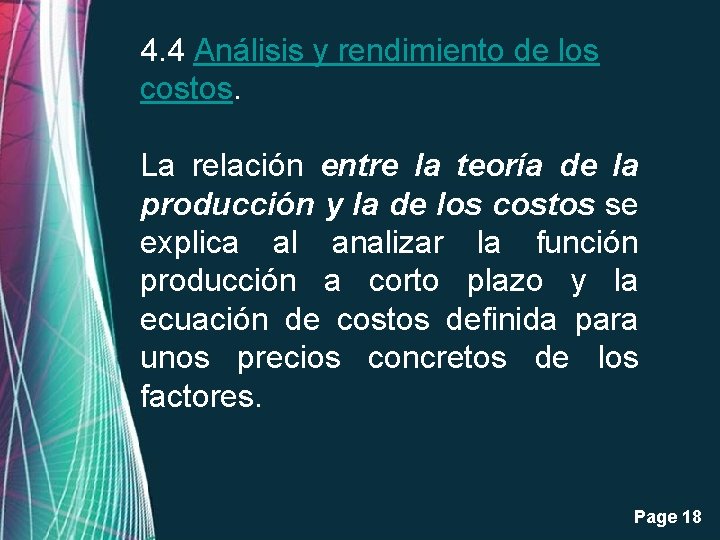 4.4 Análisis y rendimiento de los costos.

La relación entre la teoría de la producción y la de los costos se explica al analizar la función producción a corto plazo y la ecuación de costos definida para unos precios concretos de los factores.

Page 18